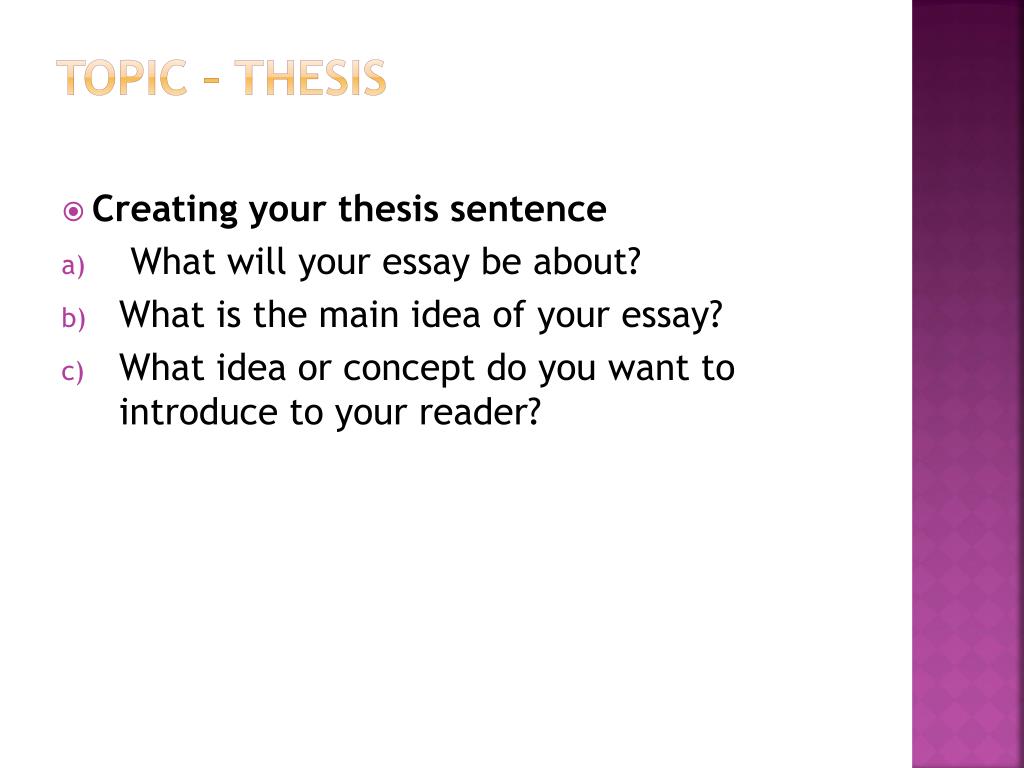 TOPIC – THESIS

Creating your thesis sentence

a) What will your essay be about?

b) What is the main idea of your essay?

c) What idea or concept do you want to introduce to your reader?